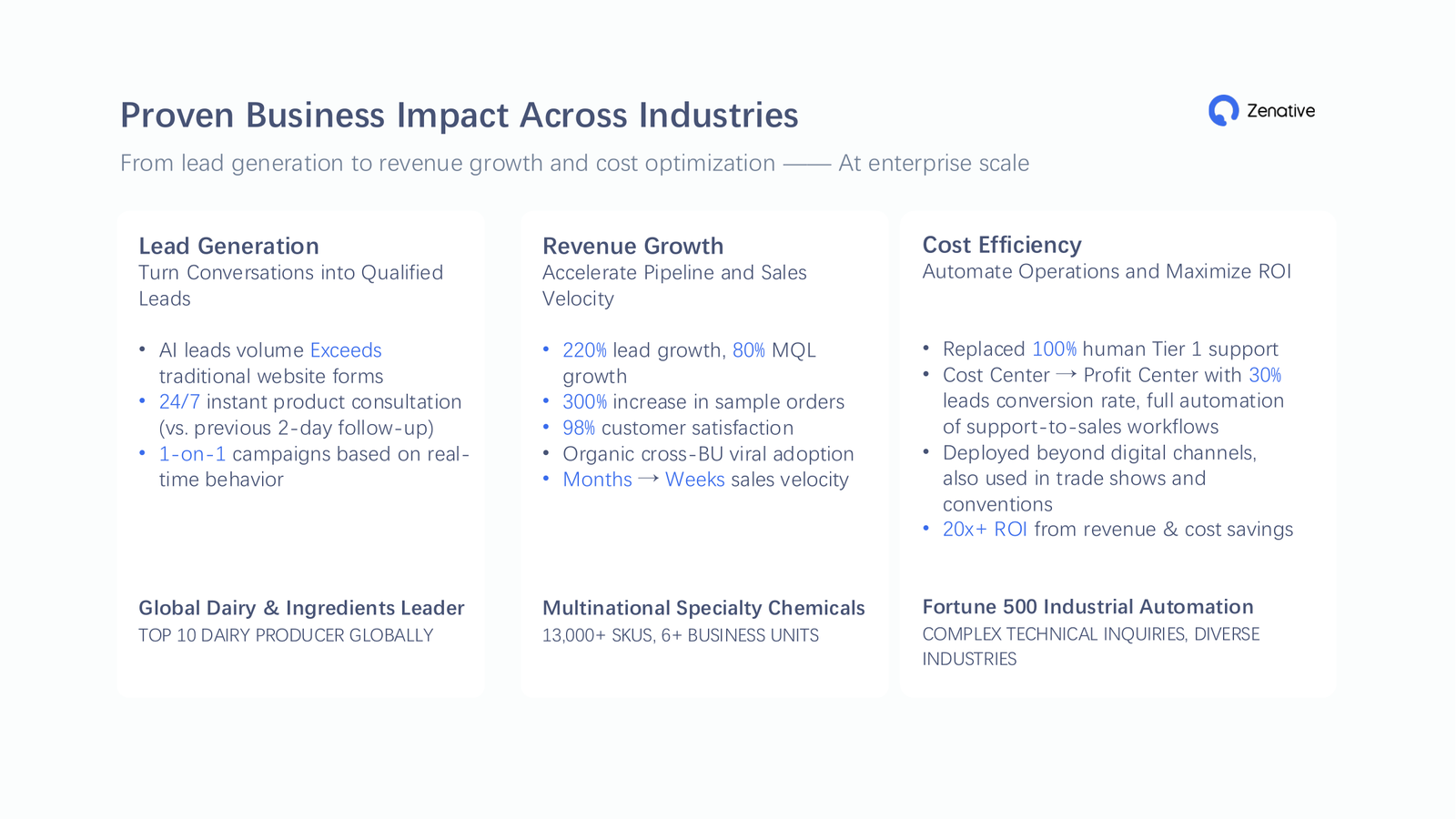 Proven Business Impact Across Industries

Zenative

From lead generation to revenue growth and cost optimization —— At enterprise scale

Lead Generation
Turn Conversations into Qualified Leads

• AI leads volume Exceeds traditional website forms
• 24/7 instant product consultation (vs. previous 2-day follow-up)
• 1-on-1 campaigns based on real-time behavior

Global Dairy & Ingredients Leader
TOP 10 DAIRY PRODUCER GLOBALLY

Revenue Growth
Accelerate Pipeline and Sales Velocity

• 220% lead growth, 80% MQL growth
• 300% increase in sample orders
• 98% customer satisfaction
• Organic cross-BU viral adoption
• Months → Weeks sales velocity

Multinational Specialty Chemicals
13,000+ SKUS, 6+ BUSINESS UNITS

Cost Efficiency
Automate Operations and Maximize ROI

• Replaced 100% human Tier 1 support
• Cost Center → Profit Center with 30% leads conversion rate, full automation of support-to-sales workflows
• Deployed beyond digital channels, also used in trade shows and conventions
• 20x+ ROI from revenue & cost savings

Fortune 500 Industrial Automation
COMPLEX TECHNICAL INQUIRIES, DIVERSE INDUSTRIES